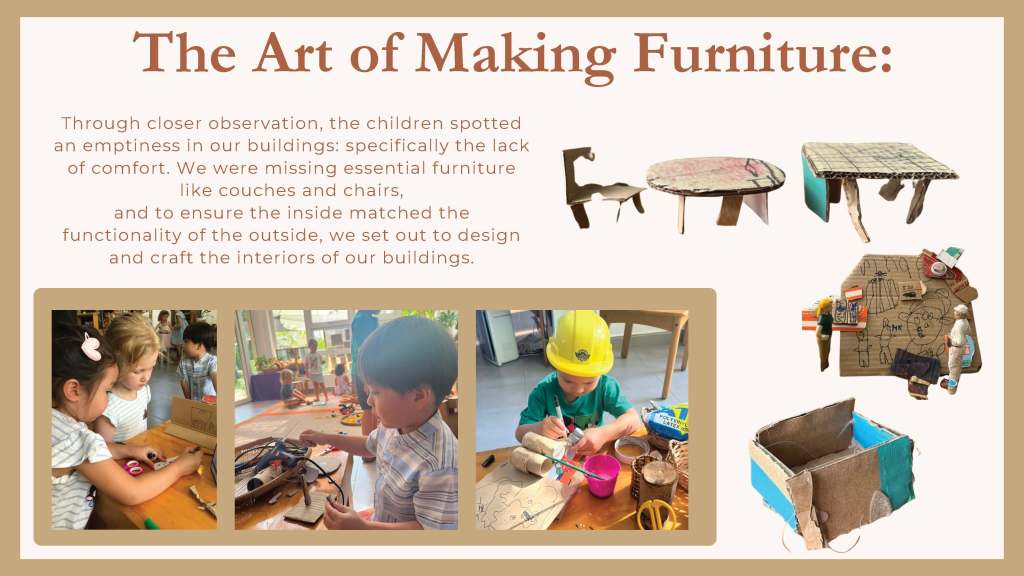 The Art of Making Furniture:

Through closer observation, the children spotted an emptiness in our buildings: specifically the lack of comfort. We were missing essential furniture like couches and chairs,
and to ensure the inside matched the functionality of the outside, we set out to design and craft the interiors of our buildings.